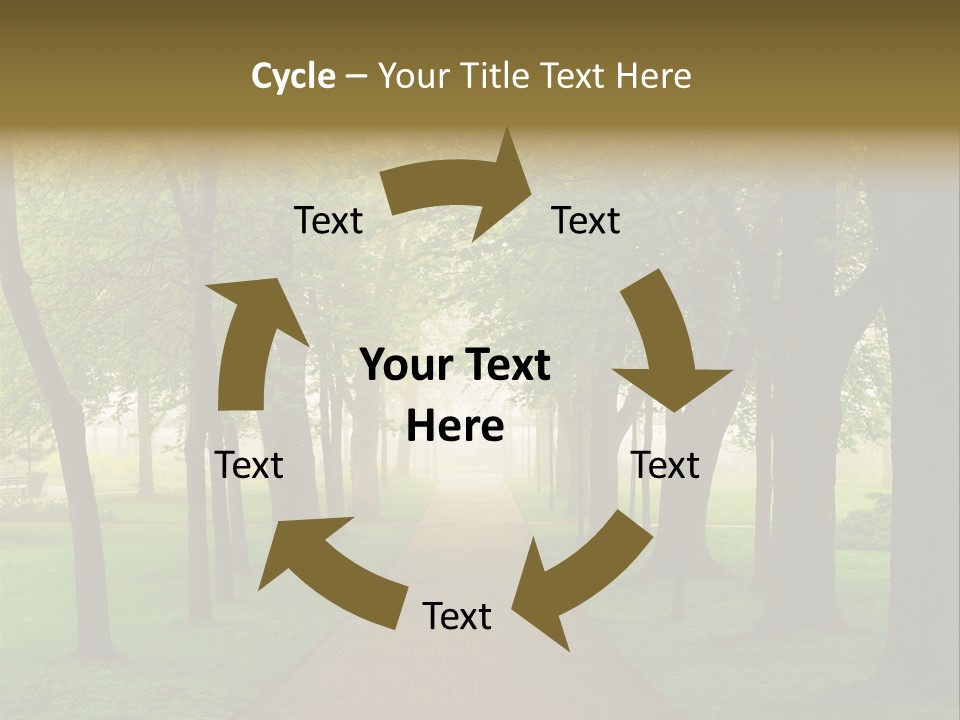 Cycle – Your Title Text Here

Text

Text

Your Text Here

Text

Text

Text